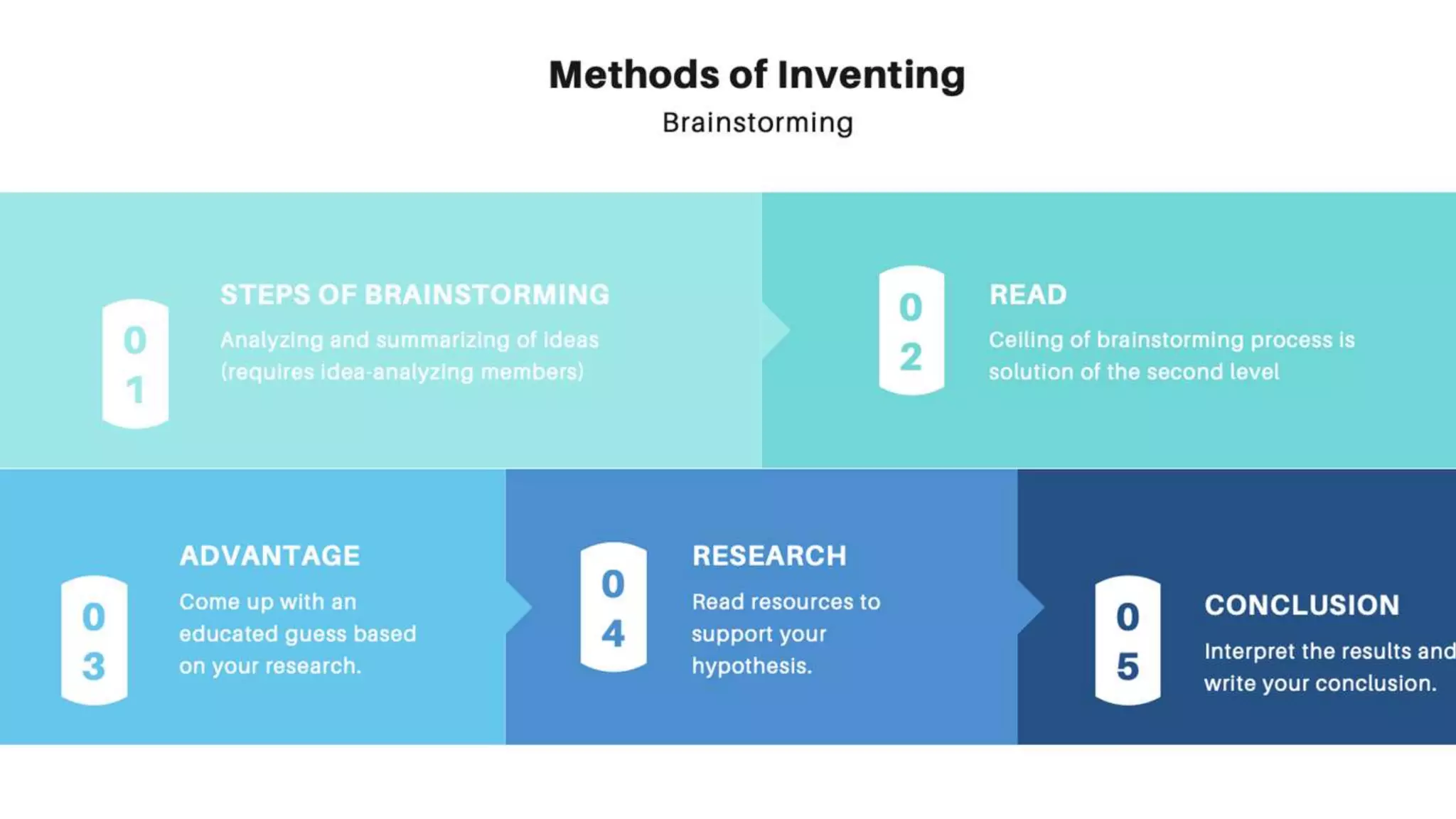 Methods of Inventing

Brainstorming

01

STEPS OF BRAINSTORMING

Analyzing and summarizing of ideas (requires idea-analyzing members)

02

READ

Ceiling of brainstorming process is solution of the second level

03

ADVANTAGE

Come up with an educated guess based on your research.

04

RESEARCH

Read resources to support your hypothesis.

05

CONCLUSION

Interpret the results and write your conclusion.